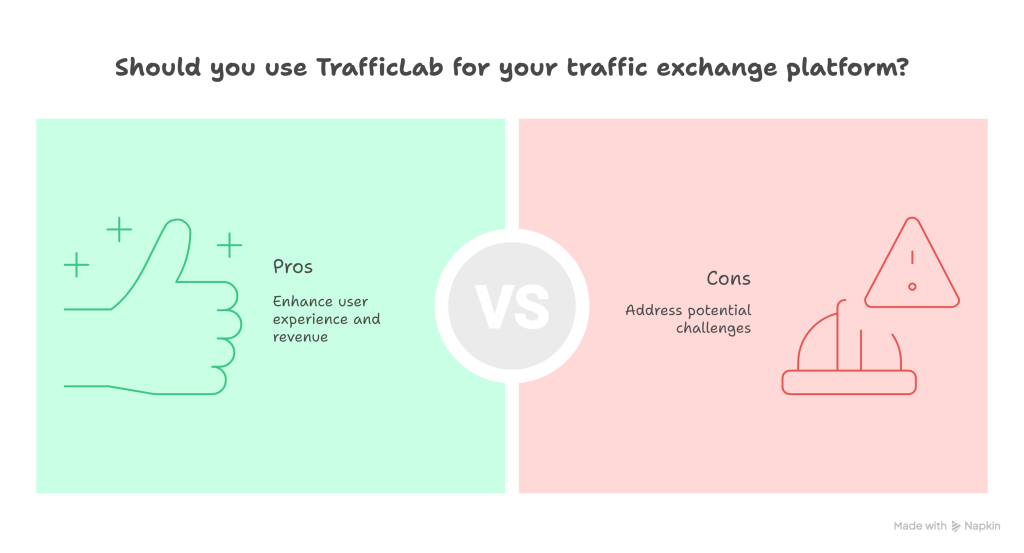 Should you use TrafficLab for your traffic exchange platform?

Pros

Enhance user experience and revenue

VS

Cons

Address potential challenges

Made with Napkin